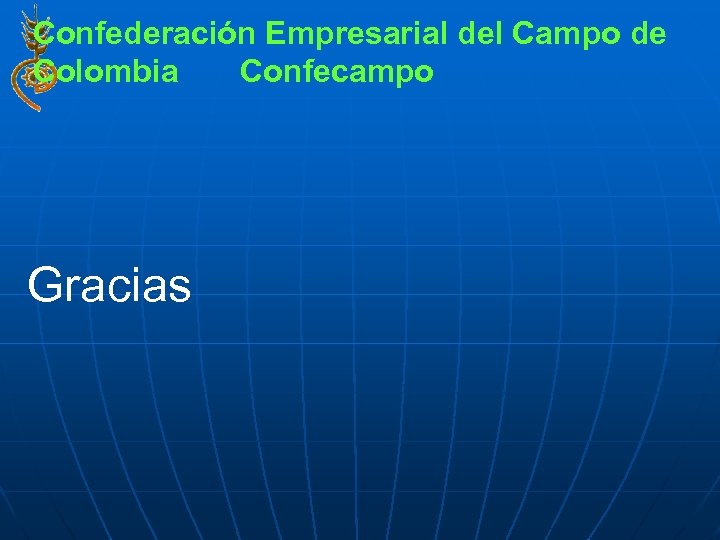 Confederación Empresarial del Campo de Colombia Confecampo

Gracias